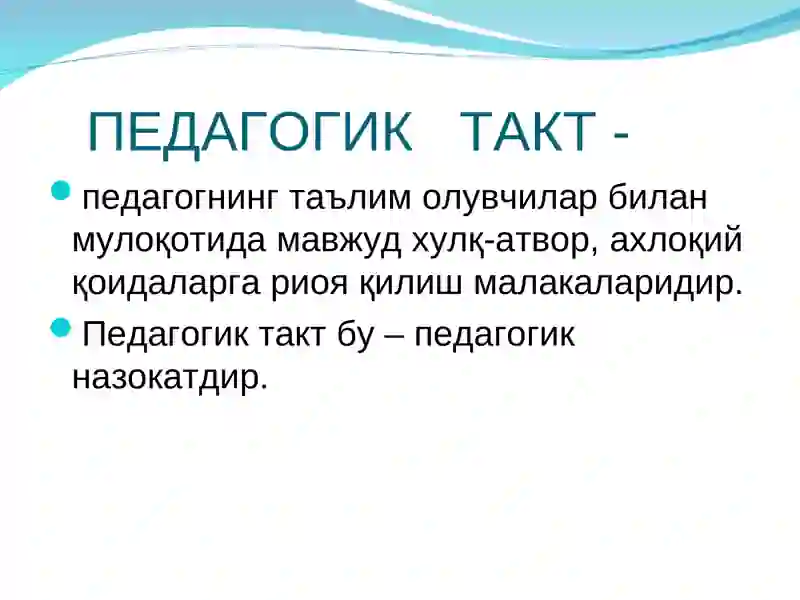 ПЕДАГОГИК ТАКТ -

педагогнинг таълим олувчилар билан мулоқотида мавжуд хулқ-атвор, ахлоқий қоидаларга риоя қилиш малакаларидир.

Педагогик такт бу – педагогик назокатдир.